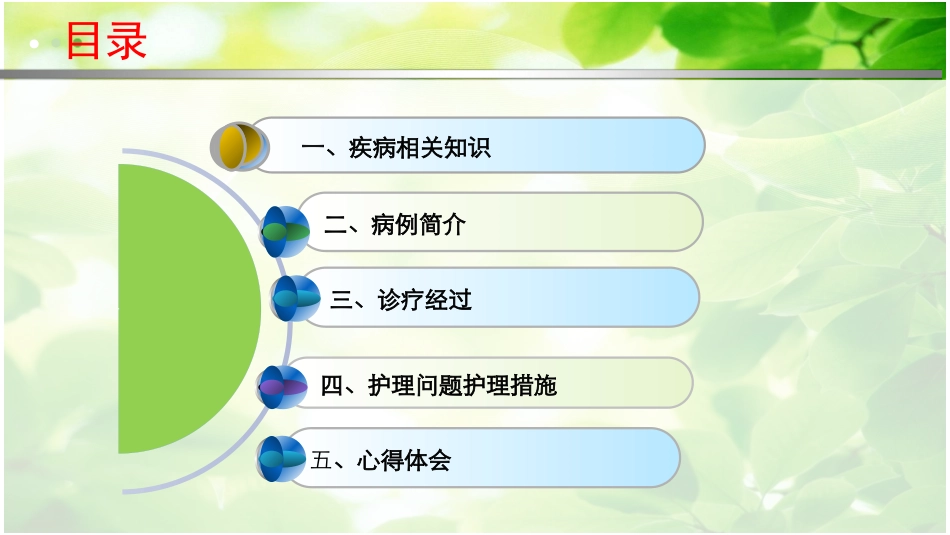 目录

一、疾病相关知识

二、病例简介

三、诊疗经过

四、护理问题护理措施

五、心得体会